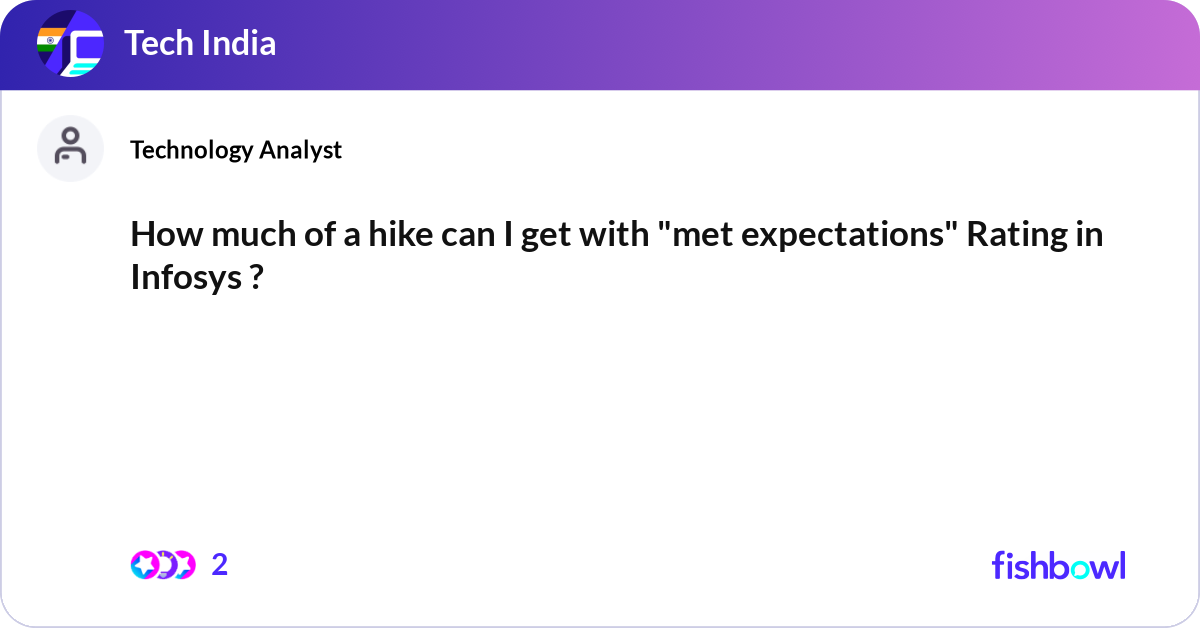 Tech India

Technology Analyst

How much of a hike can I get with "met expectations" Rating in Infosys ?

2

fishbowl